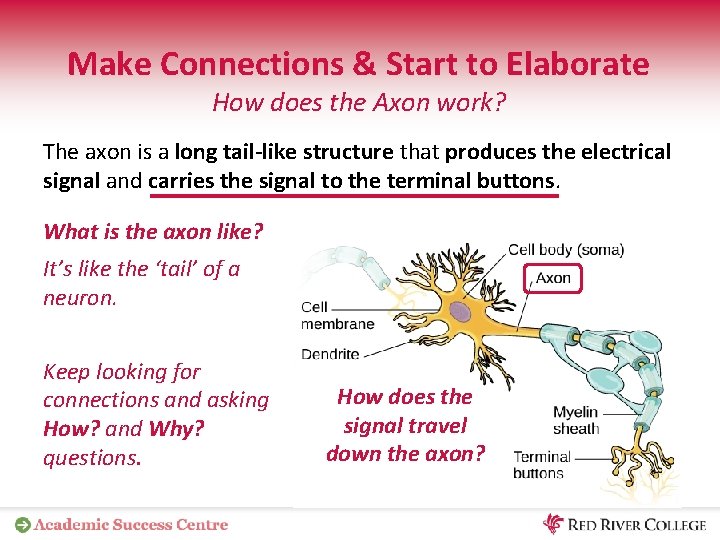 Make Connections & Start to Elaborate
How does the Axon work?

The axon is a long tail-like structure that produces the electrical signal and carries the signal to the terminal buttons.

What is the axon like?

It's like the 'tail' of a neuron.

Keep looking for connections and asking How? and Why? questions.

Cell body (soma)
Axon
Cell membrane
Dendrite
Myelin sheath
Terminal buttons

How does the signal travel down the axon?

Academic Success Centre

RED RIVER COLLEGE